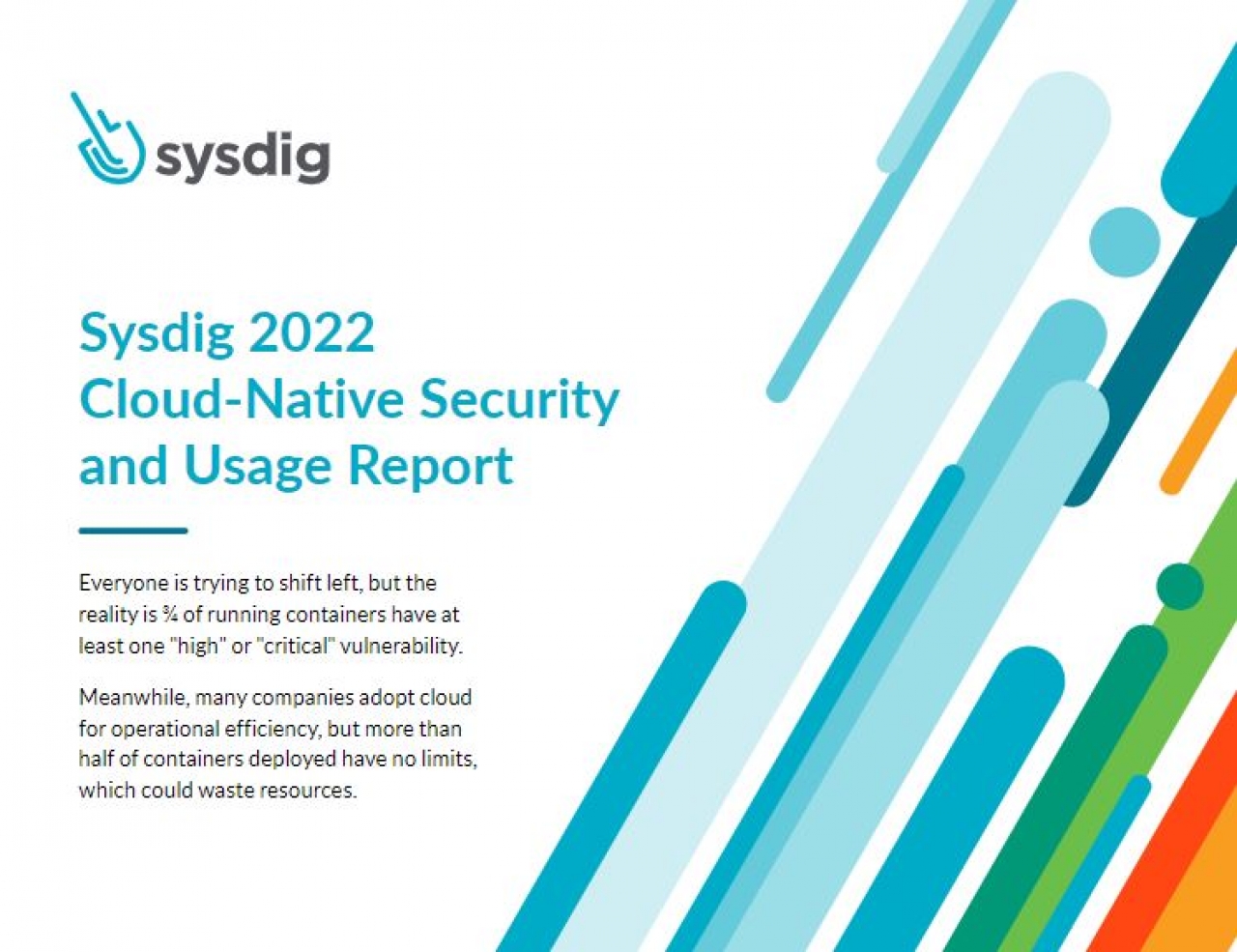 sysdig

Sysdig 2022 Cloud-Native Security and Usage Report

Everyone is trying to shift left, but the reality is ¾ of running containers have at least one "high" or "critical" vulnerability.

Meanwhile, many companies adopt cloud for operational efficiency, but more than half of containers deployed have no limits, which could waste resources.